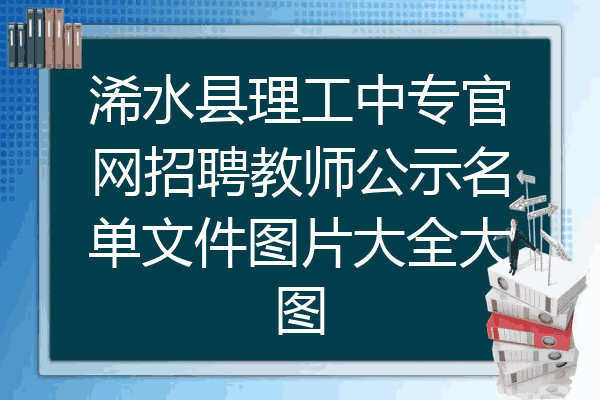 浠水县理工中专官网招聘教师公示名单文件图片大全大图